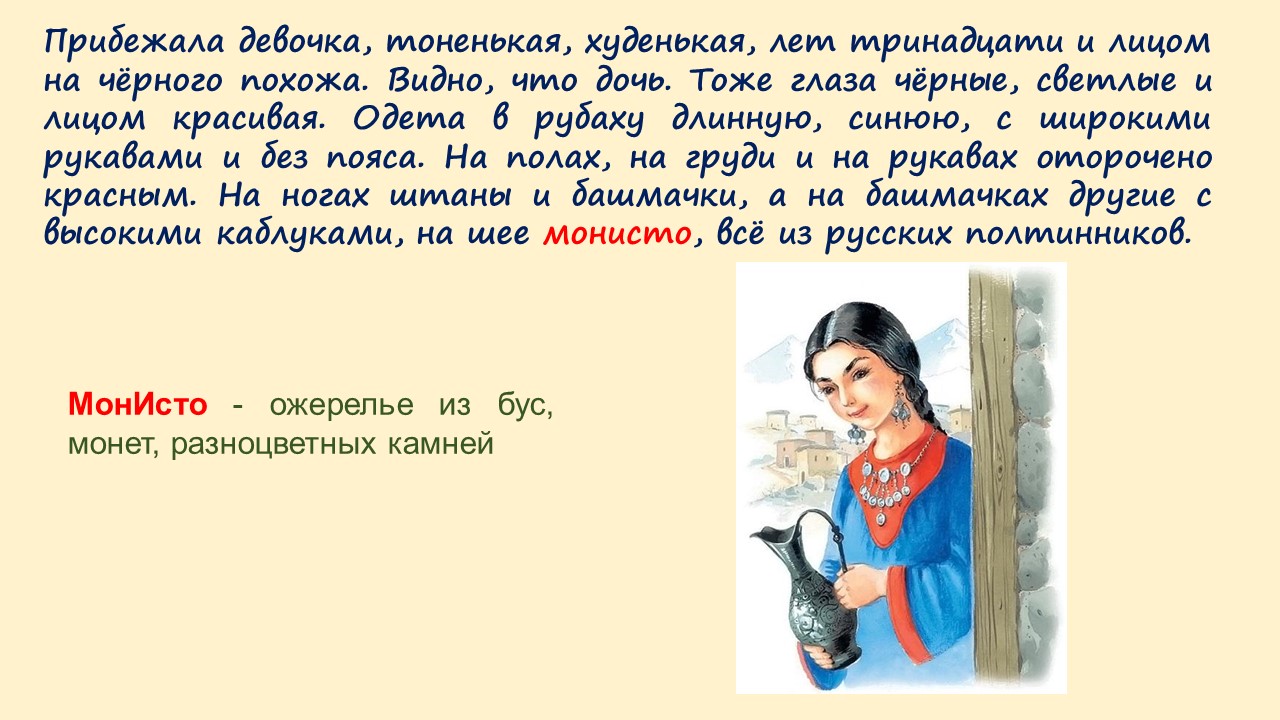 Прибежала девочка, тоненькая, худенькая, лет тринадцати и лицом на чёрного похожа. Видно, что дочь. Тоже глаза чёрные, светлые и лицом красивая. Одета в рубаху длинную, синюю, с широкими рукавами и без пояса. На полах, на груди и на рукавах оторочено красным. На ногах штаны и башмачки, а на башмачках другие с высокими каблуками, на шее монисто, всё из русских полтинников.

МонИсто - ожерелье из бус, монет, разноцветных камней